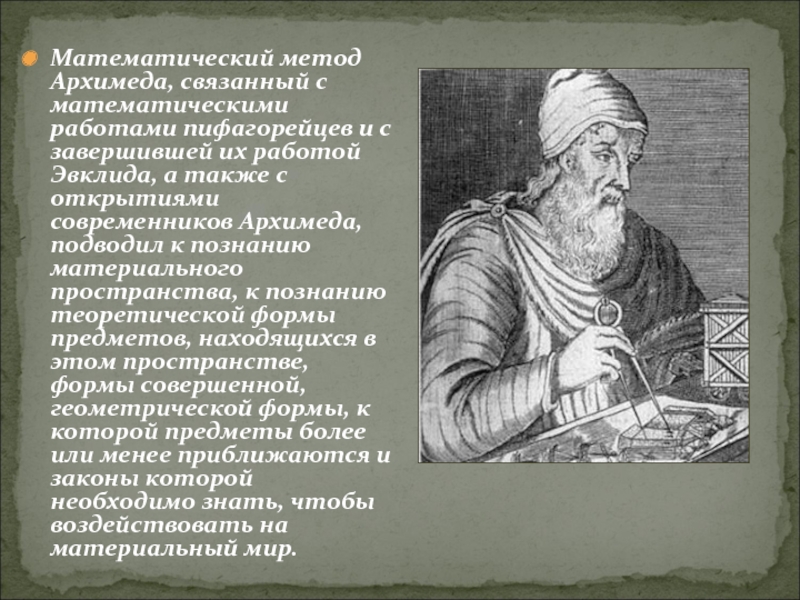 Математический метод Архимеда, связанный с математическими работами пифагорейцев и с завершившей их работой Эвклида, а также с открытиями современников Архимеда, подводил к познанию материального пространства, к познанию теоретической формы предметов, находящихся в этом пространстве, формы совершенной, геометрической формы, к которой предметы более или менее приближаются и законы которой необходимо знать, чтобы воздействовать на материальный мир.